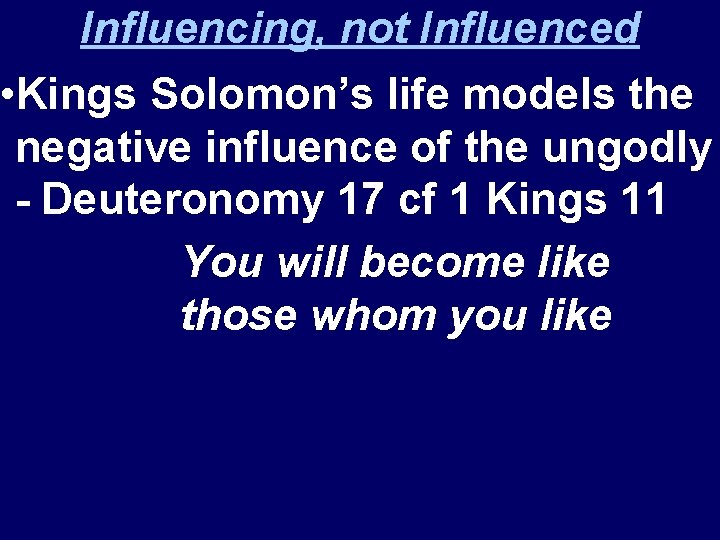 Influencing, not Influenced

•Kings Solomon’s life models the negative influence of the ungodly - Deuteronomy 17 cf 1 Kings 11

You will become like those whom you like